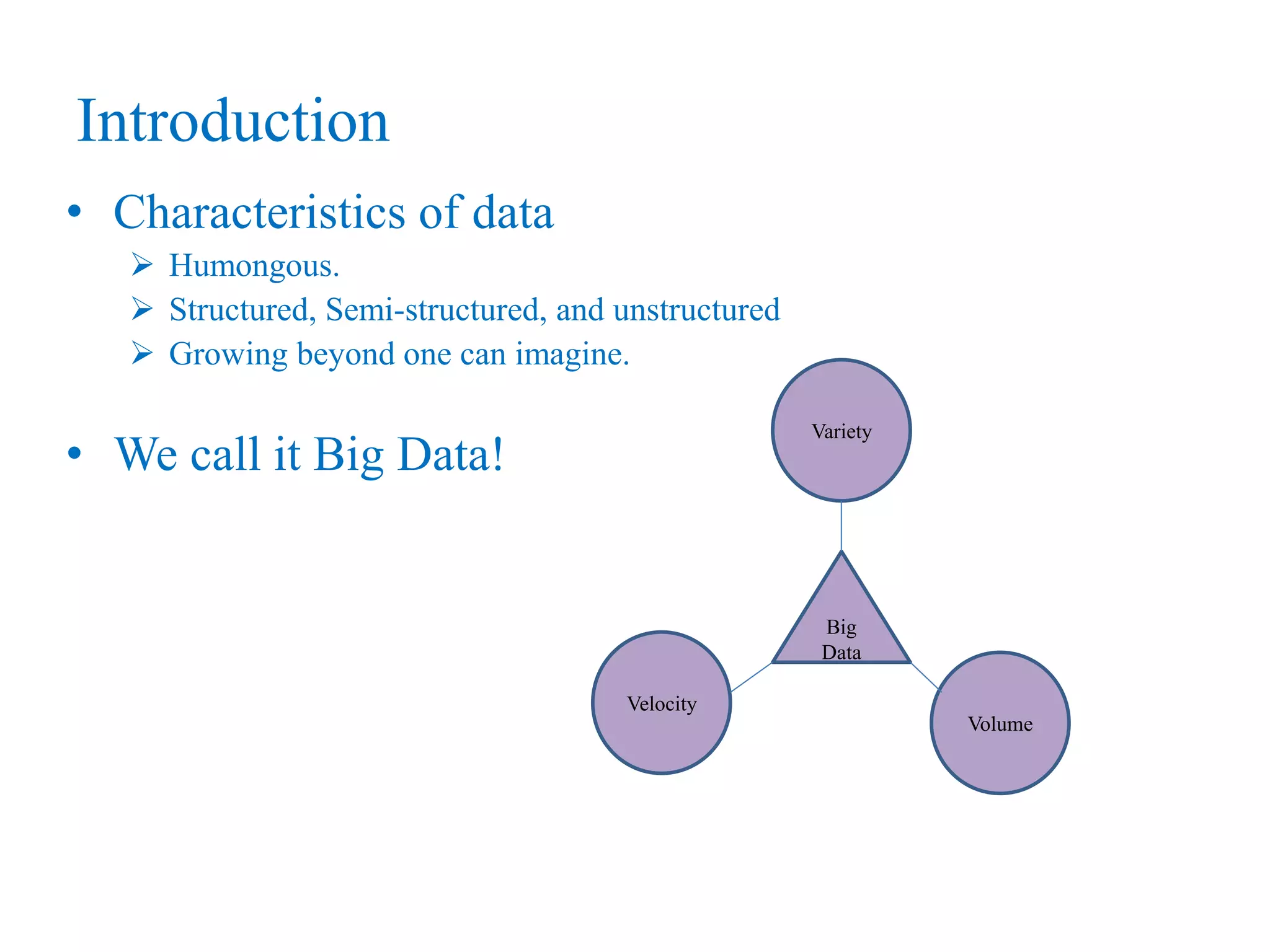 Introduction

• Characteristics of data
➢ Humongous.
➢ Structured, Semi-structured, and unstructured
➢ Growing beyond one can imagine.

• We call it Big Data!

Variety

Big Data

Velocity

Volume